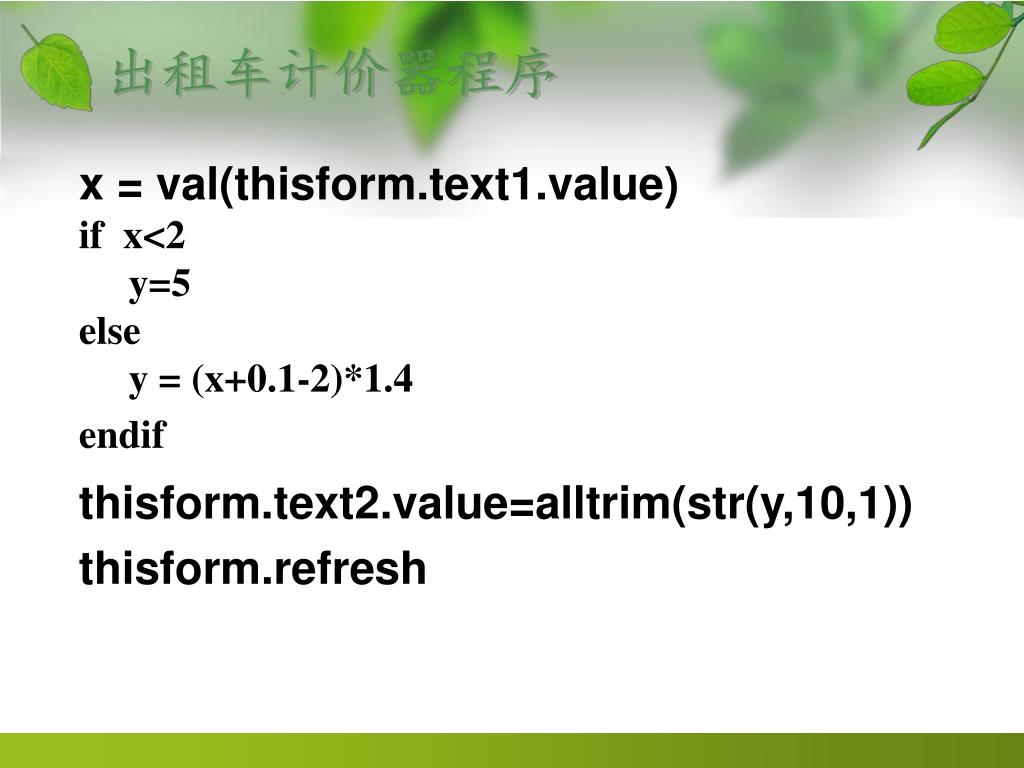 出租车计价器程序

x = val(thisform.text1.value)
if x<2
y=5
else
y = (x+0.1-2)*1.4
endif
thisform.text2.value=alltrim(str(y,10,1))
thisform.refresh